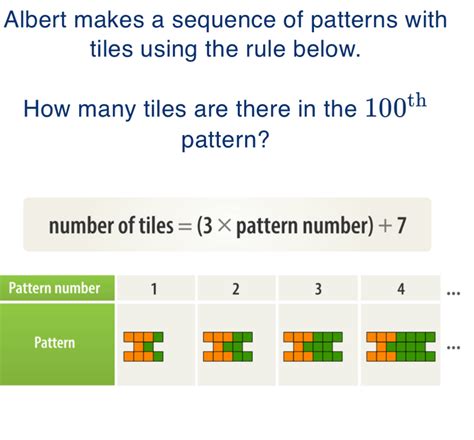 Albert makes a sequence of patterns with tiles using the rule below.

How many tiles are there in the $100^{\text{th}}$ pattern?

number of tiles $=$ (3 $\times$ pattern number) $+$ 7

| Pattern number | 1 | 2 | 3 | 4 | ... |
|---|---|---|---|---|---|
| Pattern | | | | | ... |